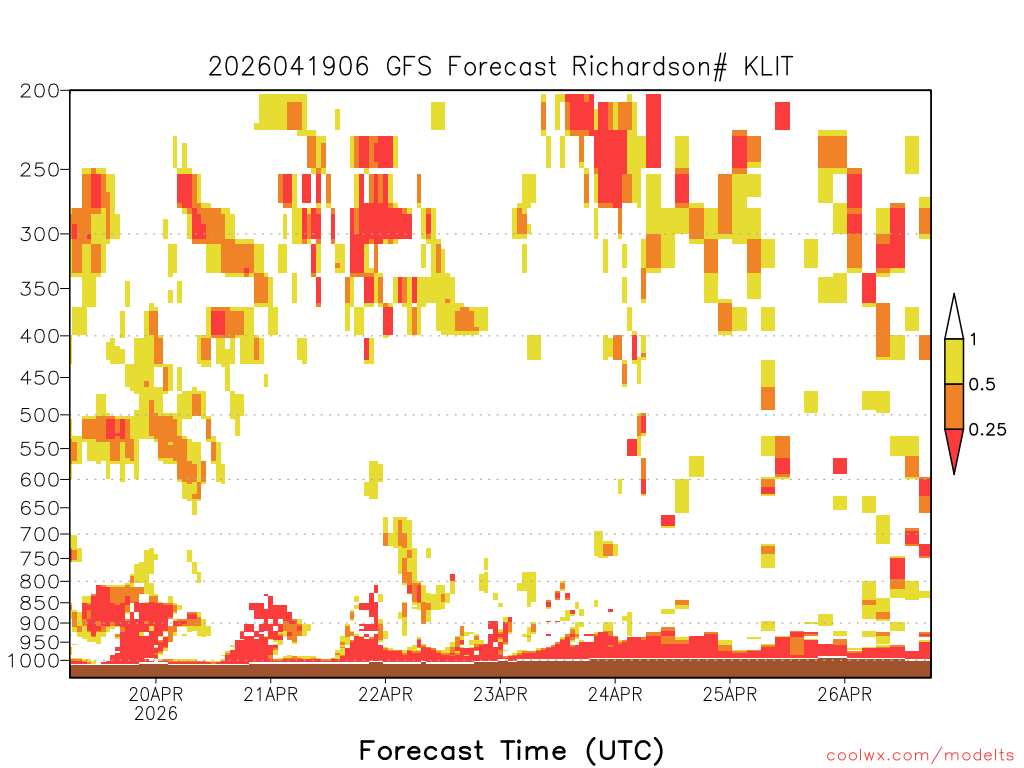 2026041906 GFS Forecast Richardson# KLIT

200
250
300
350
400
450
500
550
600
650
700
750
800
850
900
950
1000

1
0.5
0.25

20APR
2026
21APR
22APR
23APR
24APR
25APR
26APR

Forecast Time (UTC)

coolwx.com/modelts